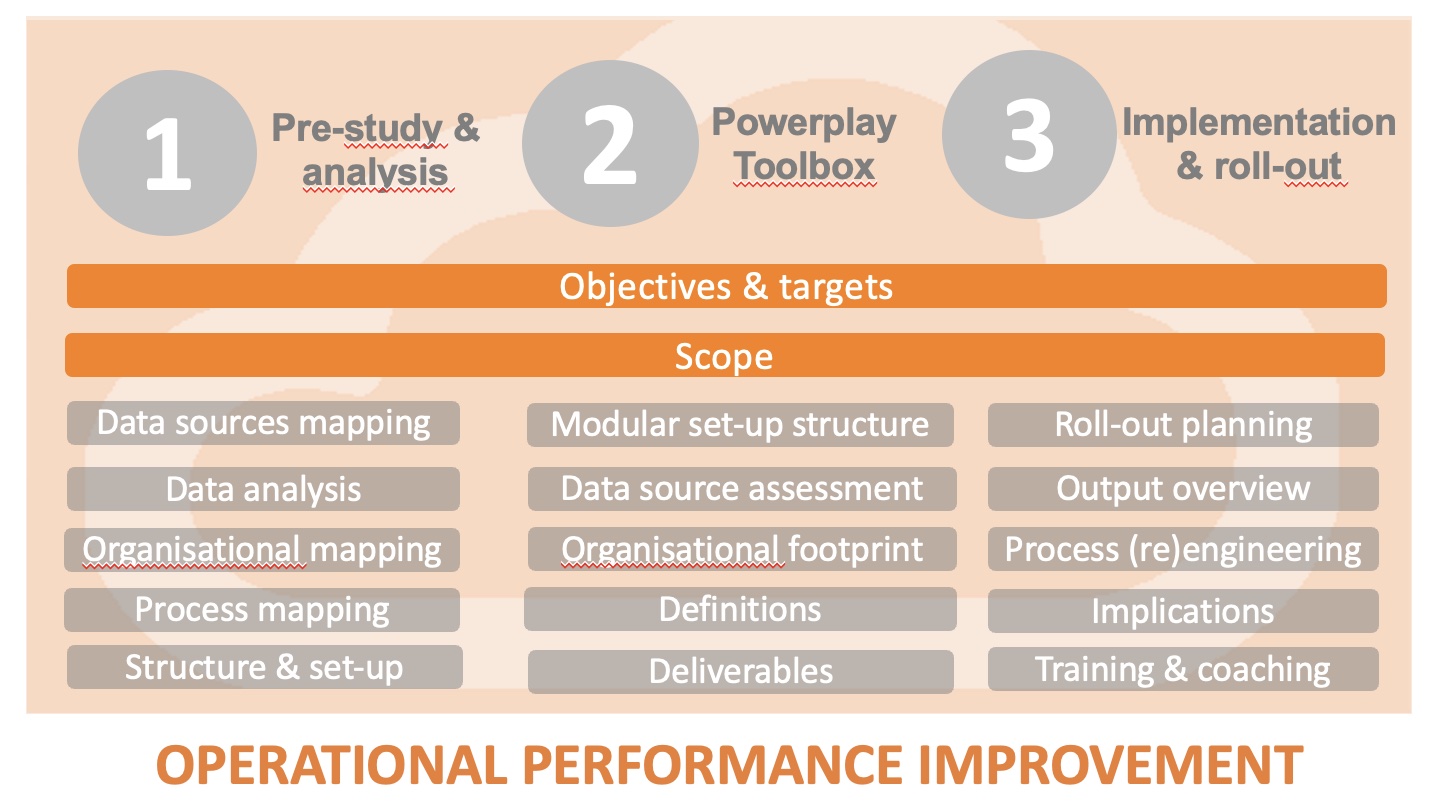 1 Pre-study & analysis

2 Powerplay Toolbox

3 Implementation & roll-out

Objectives & targets

Scope

Data sources mapping

Data analysis

Organisational mapping

Process mapping

Structure & set-up

Modular set-up structure

Data source assessment

Organisational footprint

Definitions

Deliverables

Roll-out planning

Output overview

Process (re)engineering

Implications

Training & coaching

OPERATIONAL PERFORMANCE IMPROVEMENT